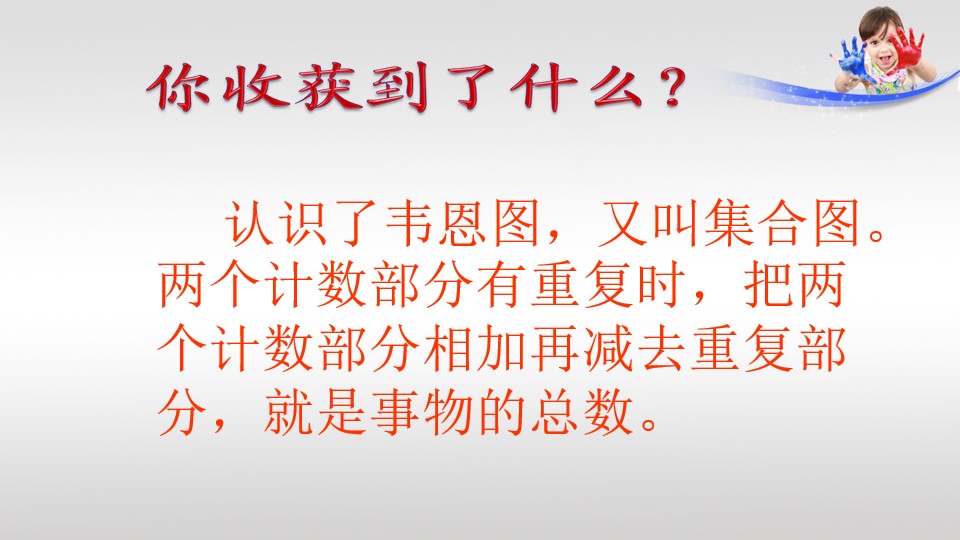 你收获到了什么？

认识了韦恩图，又叫集合图。两个计数部分有重复时，把两个计数部分相加再减去重复部分，就是事物的总数。